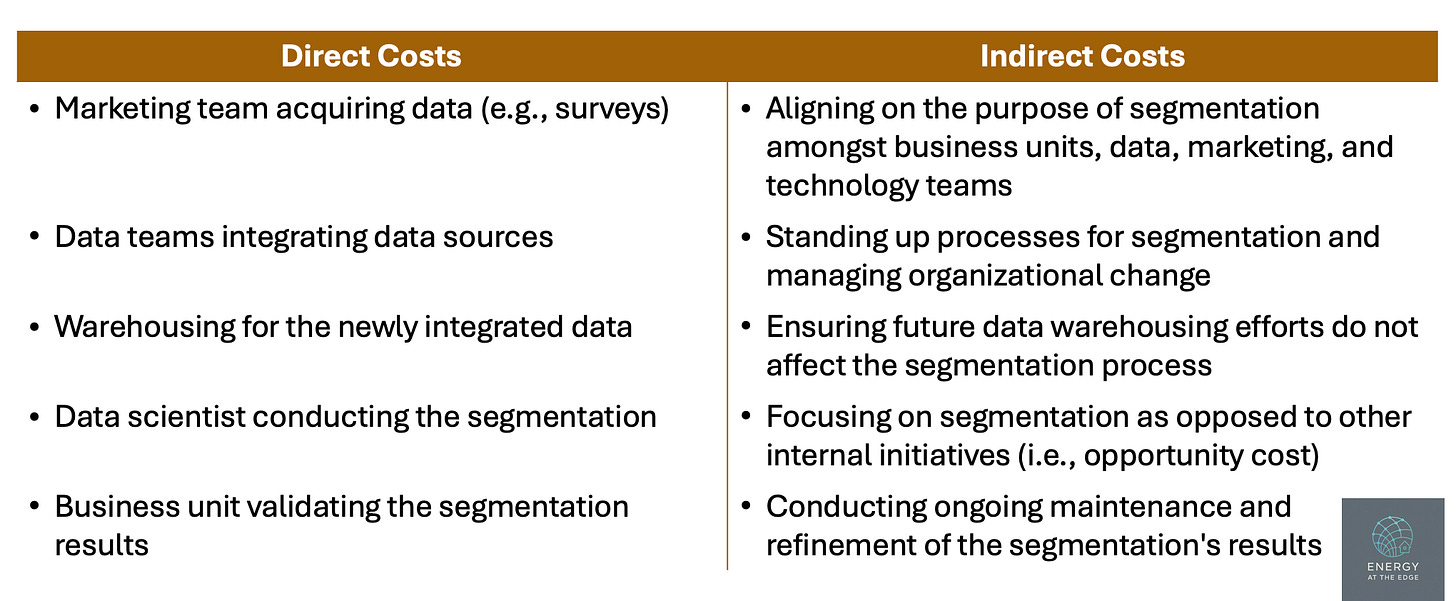 | Direct Costs | Indirect Costs |
|---|---|
| • Marketing team acquiring data (e.g., surveys) | • Aligning on the purpose of segmentation amongst business units, data, marketing, and technology teams |
| • Data teams integrating data sources | • Standing up processes for segmentation and managing organizational change |
| • Warehousing for the newly integrated data | • Ensuring future data warehousing efforts do not affect the segmentation process |
| • Data scientist conducting the segmentation | • Focusing on segmentation as opposed to other internal initiatives (i.e., opportunity cost) |
| • Business unit validating the segmentation results | • Conducting ongoing maintenance and refinement of the segmentation's results |

ENERGY AT THE EDGE